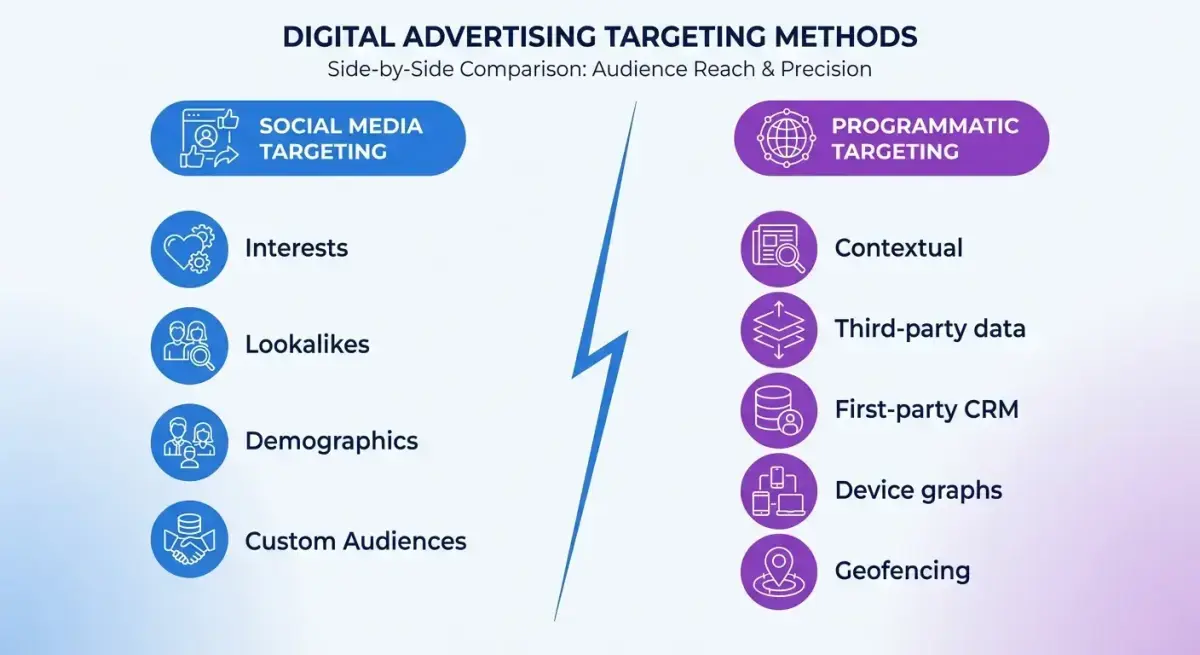 DIGITAL ADVERTISING TARGETING METHODS
Side-by-Side Comparison: Audience Reach & Precision

SOCIAL MEDIA TARGETING

Interests

Lookalikes

Demographics

Custom Audiences

PROGRAMMATIC TARGETING

Contextual

Third-party data

First-party CRM

Device graphs

Geofencing